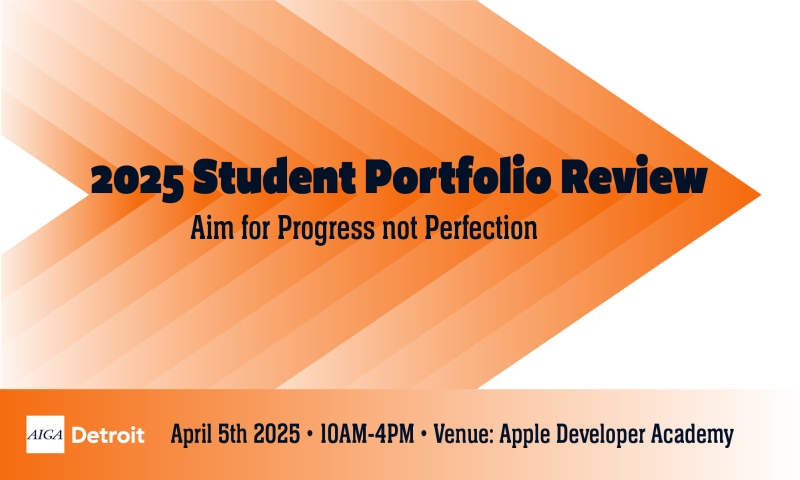 2025 Student Portfolio Review
Aim for Progress not Perfection

AIGA Detroit

April 5th 2025 • 10AM-4PM • Venue: Apple Developer Academy